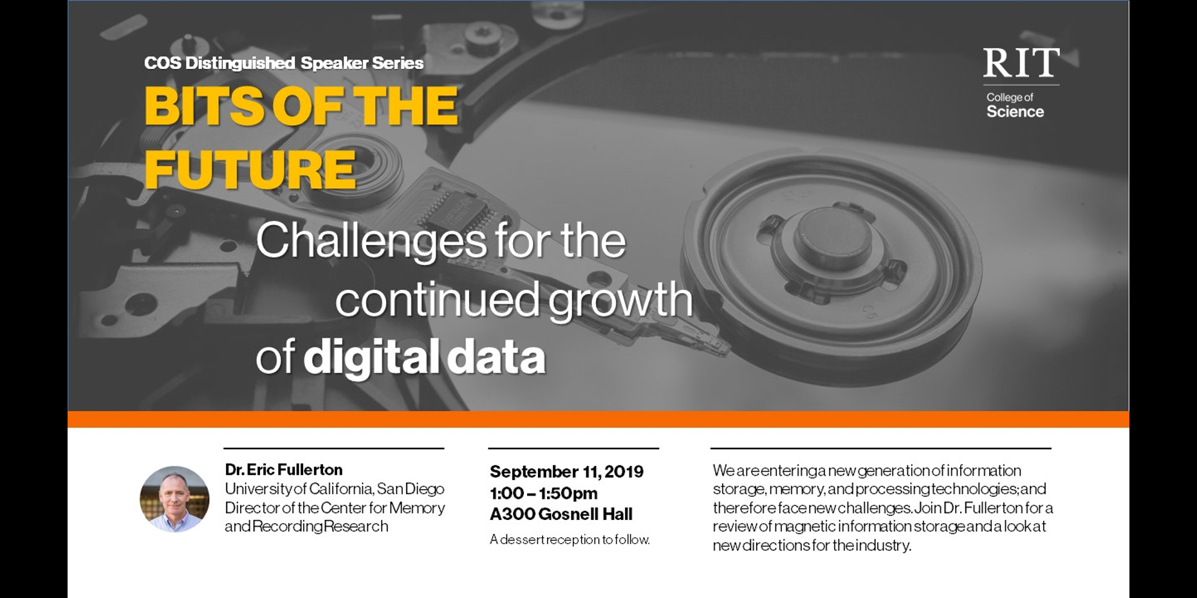 COS Distinguished Speaker Series

BITS OF THE FUTURE

Challenges for the continued growth of digital data

RIT

College of Science

Dr. Eric Fullerton
University of California, San Diego
Director of the Center for Memory and Recording Research

September 11, 2019
1:00 – 1:50pm
A300 Gosnell Hall

A dessert reception to follow.

We are entering a new generation of information storage, memory, and processing technologies; and therefore face new challenges. Join Dr. Fullerton for a review of magnetic information storage and a look at new directions for the industry.